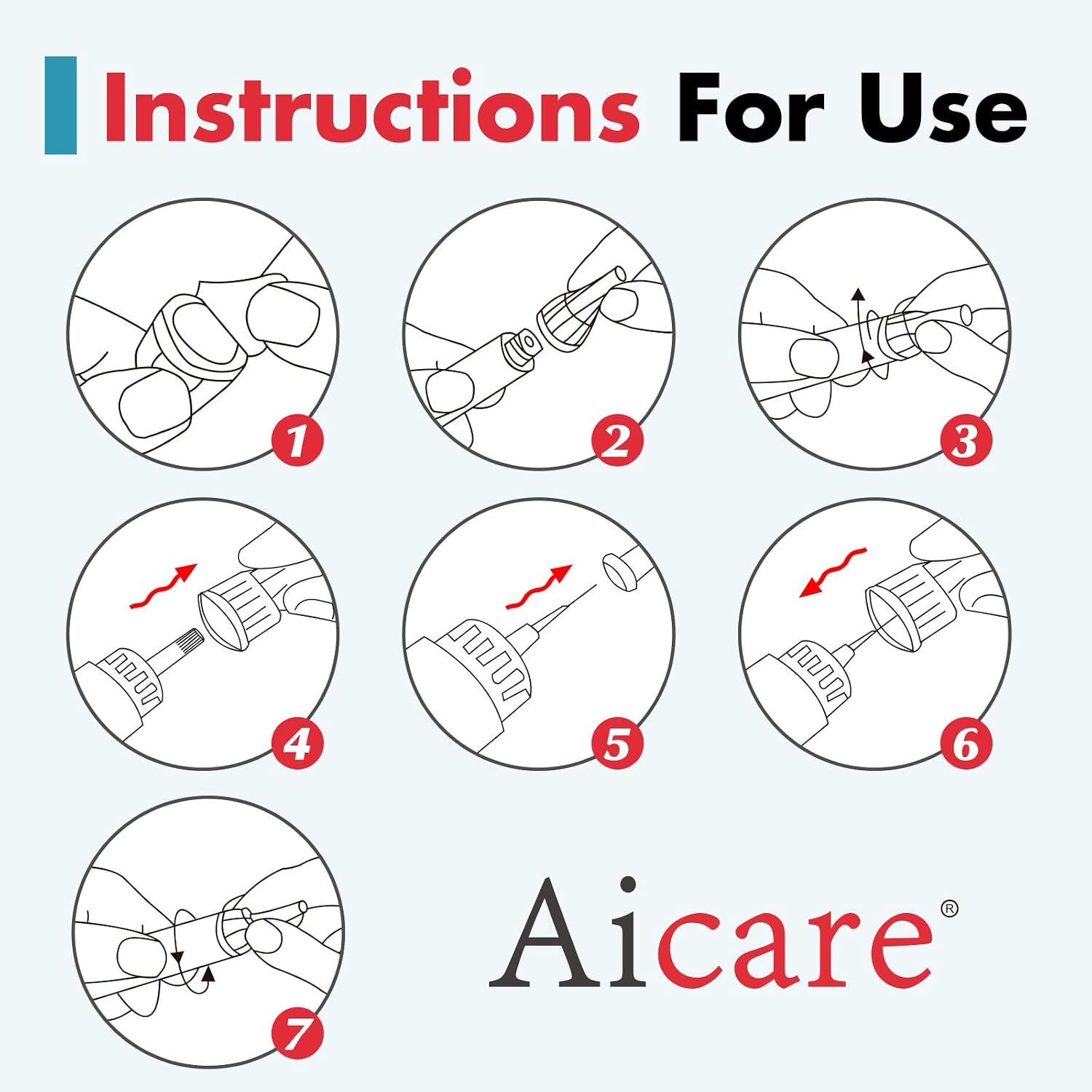 Instructions For Use

1

2

3

4

5

6

7

Aicare®